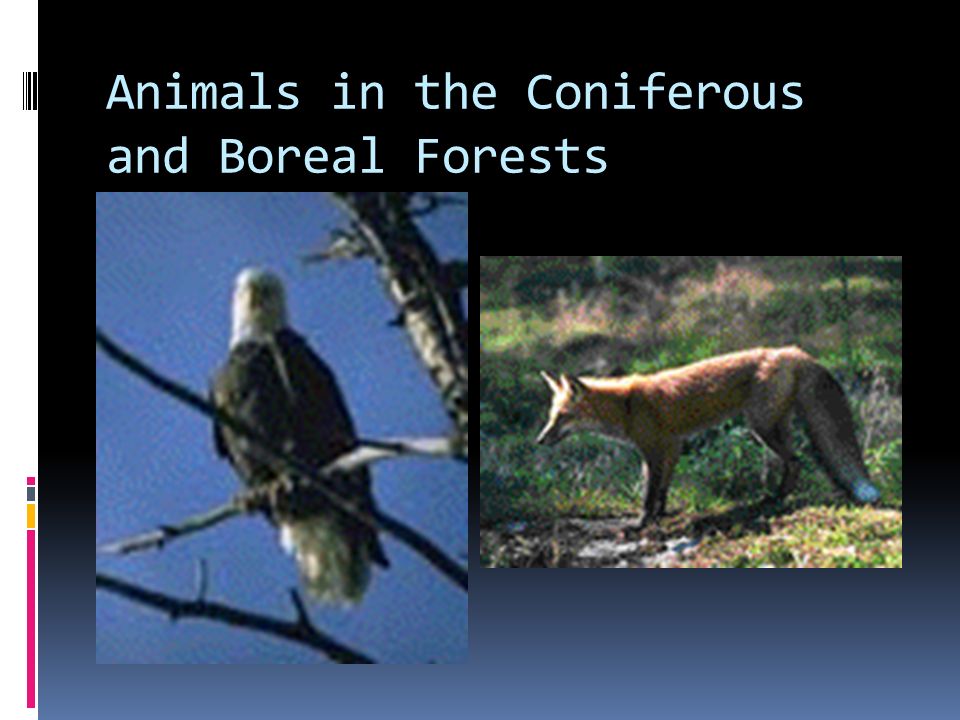 Animals in the Coniferous and Boreal Forests